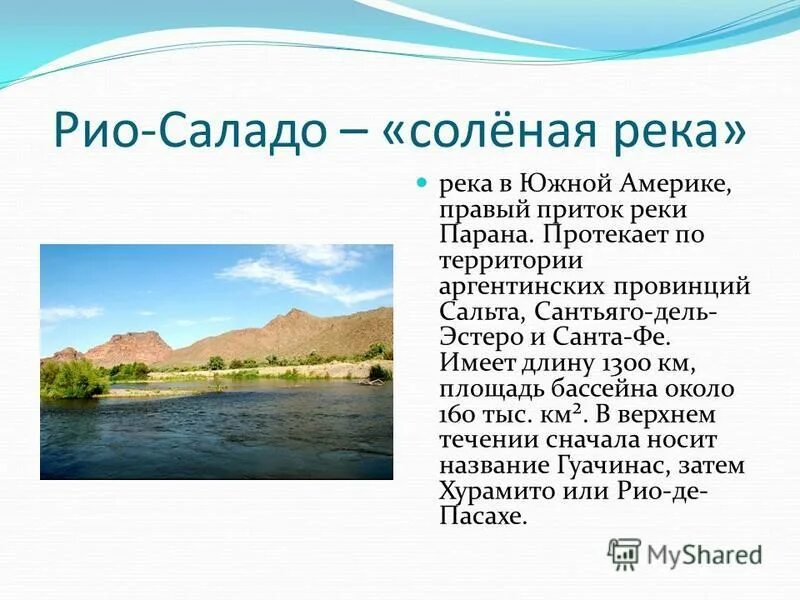 Рио-Саладо – «солёная река»

река в Южной Америке, правый приток реки Парана. Протекает по территории аргентинских провинций Сальта, Сантьяго-дель-Эстеро и Санта-Фе. Имеет длину 1300 км, площадь бассейна около 160 тыс. км$^2$. В верхнем течении сначала носит название Гуачинас, затем Хурамито или Рио-де-Пасахе.

MyShared